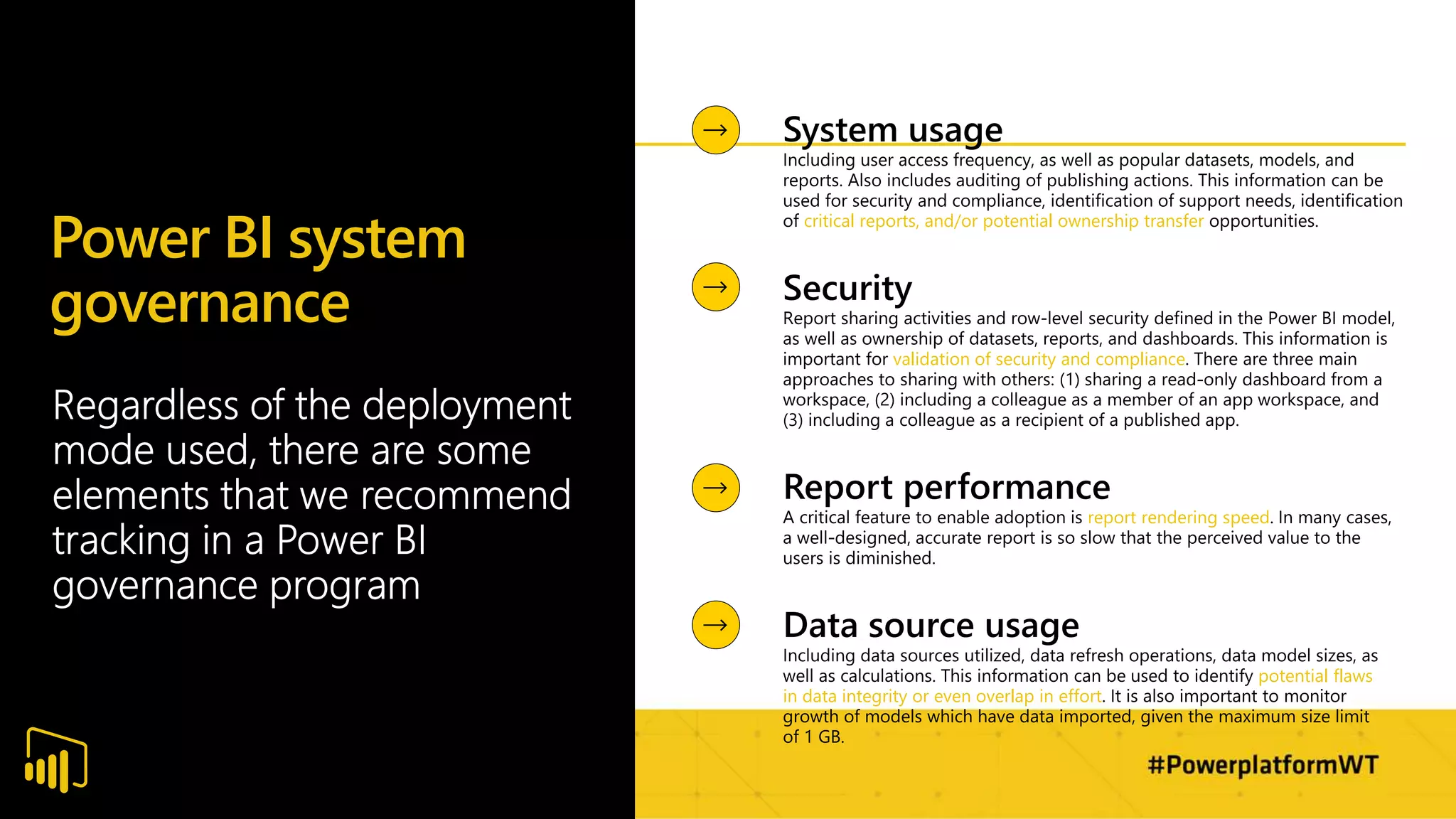 Power BI system governance

Regardless of the deployment mode used, there are some elements that we recommend tracking in a Power BI governance program

System usage
Including user access frequency, as well as popular datasets, models, and reports. Also includes auditing of publishing actions. This information can be used for security and compliance, identification of support needs, identification of critical reports, and/or potential ownership transfer opportunities.

Security
Report sharing activities and row-level security defined in the Power BI model, as well as ownership of datasets, reports, and dashboards. This information is important for validation of security and compliance. There are three main approaches to sharing with others: (1) sharing a read-only dashboard from a workspace, (2) including a colleague as a member of an app workspace, and (3) including a colleague as a recipient of a published app.

Report performance
A critical feature to enable adoption is report rendering speed. In many cases, a well-designed, accurate report is so slow that the perceived value to the users is diminished.

Data source usage
Including data sources utilized, data refresh operations, data model sizes, as well as calculations. This information can be used to identify potential flaws in data integrity or even overlap in effort. It is also important to monitor growth of models which have data imported, given the maximum size limit of 1 GB.

#PowerplatformWT